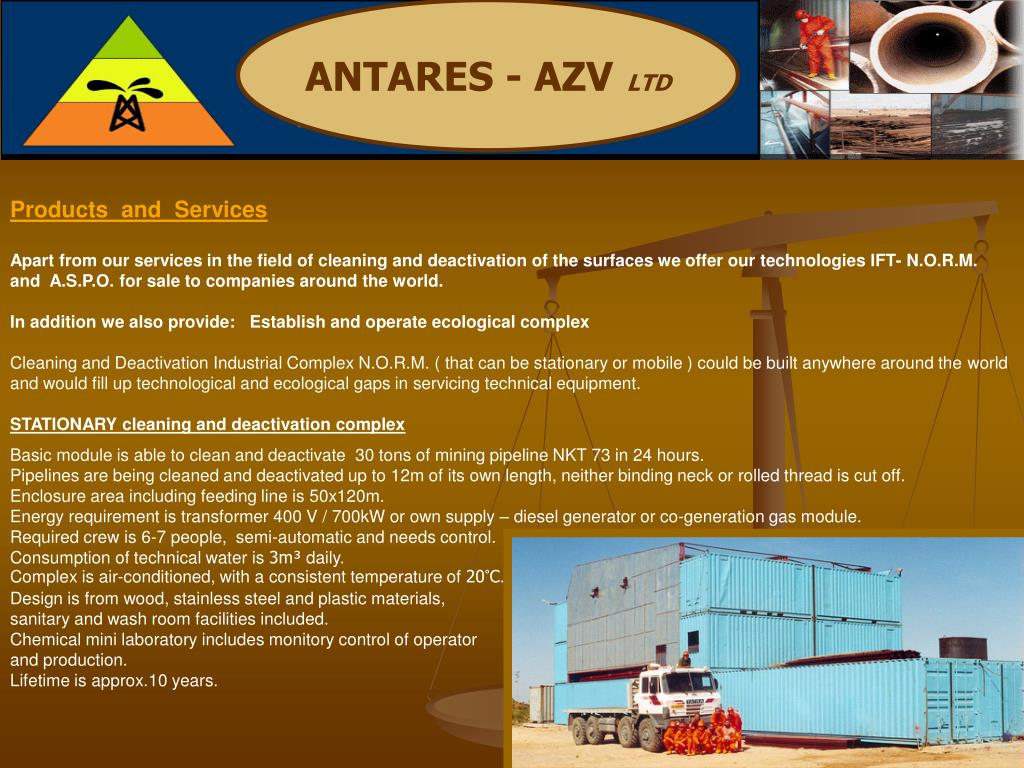 ANTARES - AZV LTD

Products and Services

Apart from our services in the field of cleaning and deactivation of the surfaces we offer our technologies IFT- N.O.R.M. and A.S.P.O. for sale to companies around the world.

In addition we also provide: Establish and operate ecological complex

Cleaning and Deactivation Industrial Complex N.O.R.M. ( that can be stationary or mobile ) could be built anywhere around the world and would fill up technological and ecological gaps in servicing technical equipment.

STATIONARY cleaning and deactivation complex

Basic module is able to clean and deactivate 30 tons of mining pipeline NKT 73 in 24 hours.
Pipelines are being cleaned and deactivated up to 12m of its own length, neither binding neck or rolled thread is cut off.
Enclosure area including feeding line is 50x120m.
Energy requirement is transformer 400 V / 700kW or own supply – diesel generator or co-generation gas module.
Required crew is 6-7 people, semi-automatic and needs control.
Consumption of technical water is 3m³ daily.
Complex is air-conditioned, with a consistent temperature of 20°C.
Design is from wood, stainless steel and plastic materials, sanitary and wash room facilities included.
Chemical mini laboratory includes monitory control of operator and production.
Lifetime is approx.10 years.